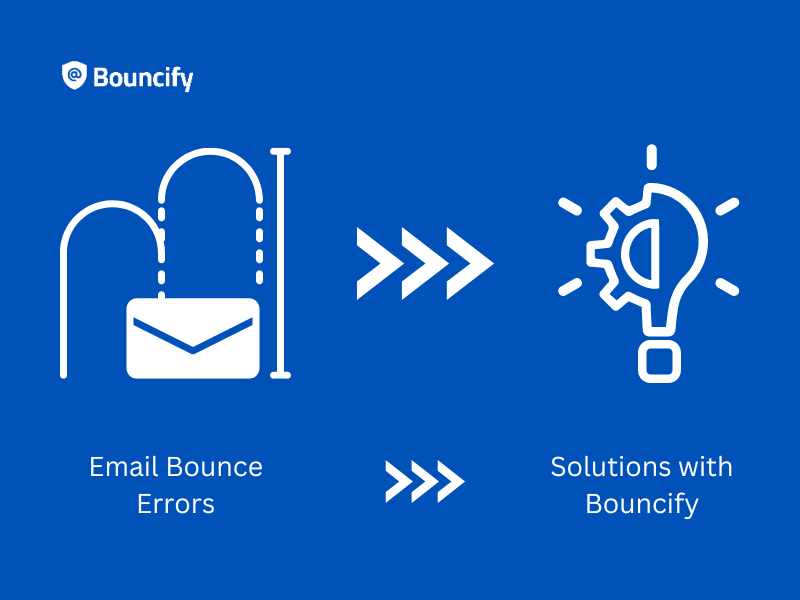 Bouncify

Email Bounce Errors

Solutions with Bouncify